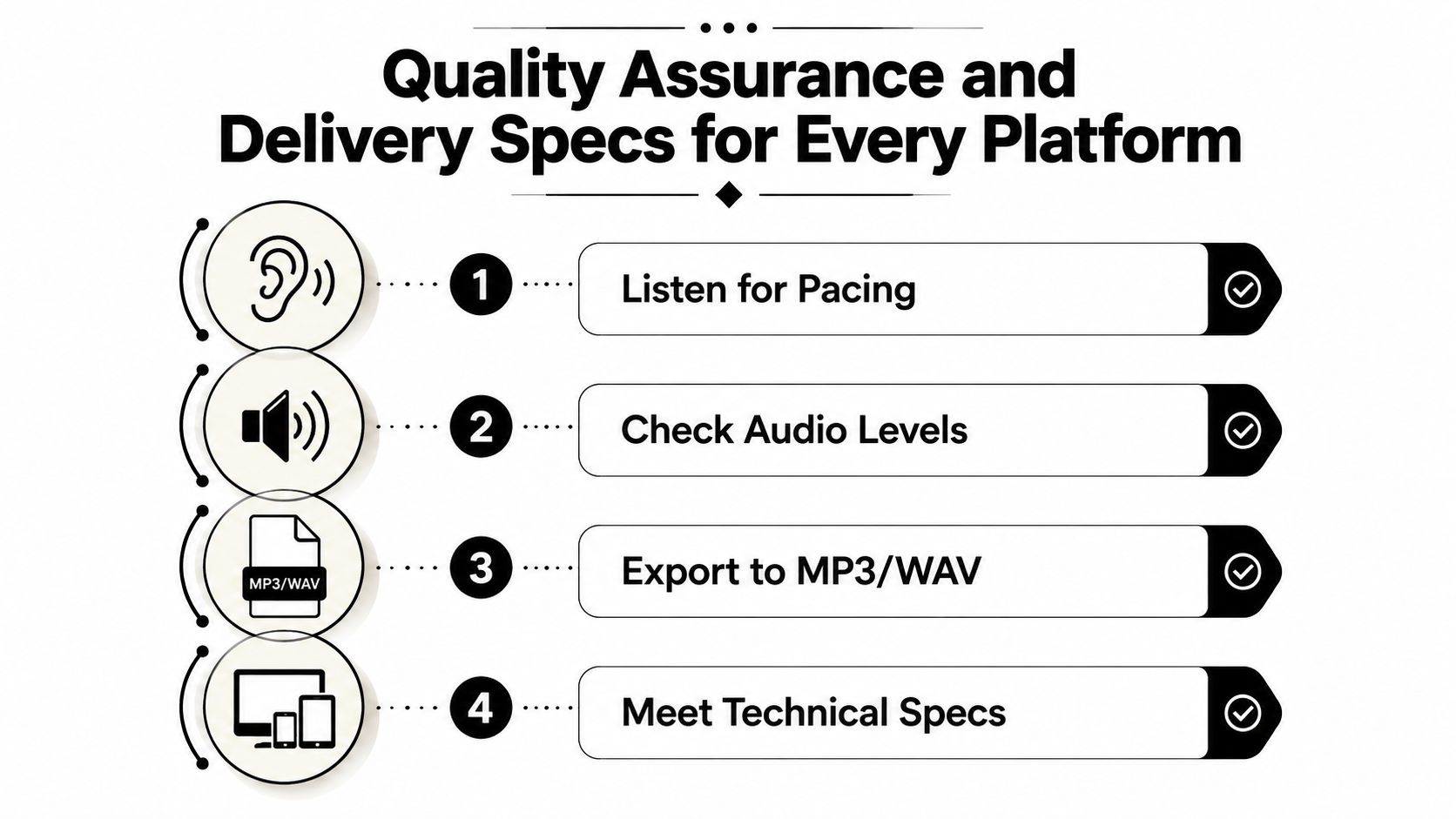 Quality Assurance and Delivery Specs for Every Platform

1 Listen for Pacing

2 Check Audio Levels

MP3/WAV

3 Export to MP3/WAV

4 Meet Technical Specs